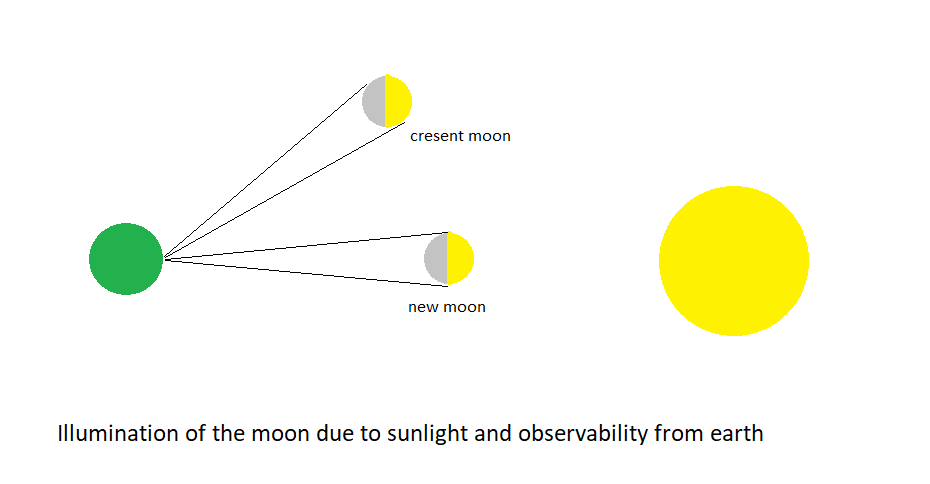 cresent moon

new moon

Illumination of the moon due to sunlight and observability from earth